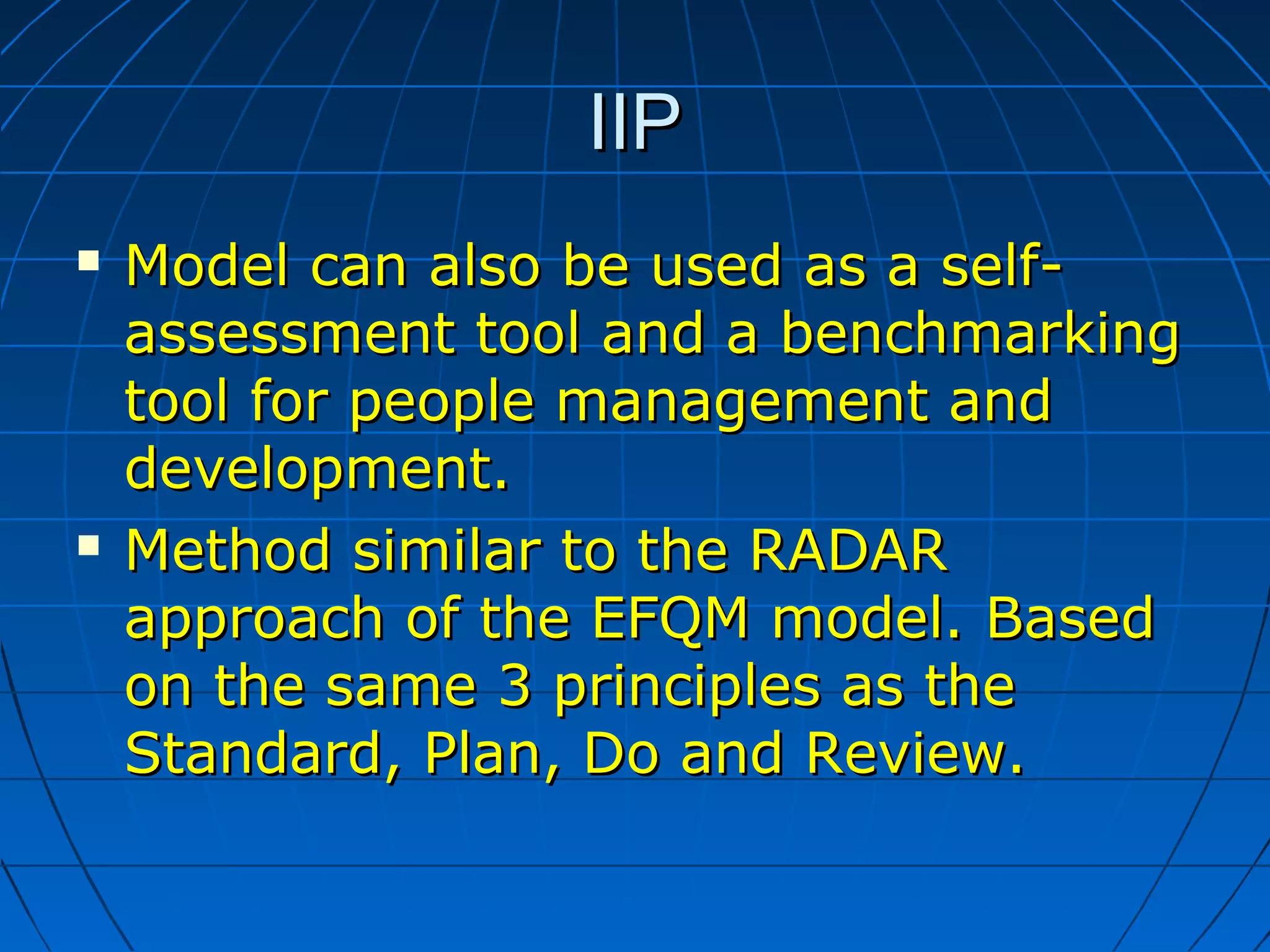 IIP

▪ Model can also be used as a self-assessment tool and a benchmarking tool for people management and development.

▪ Method similar to the RADAR approach of the EFQM model. Based on the same 3 principles as the Standard, Plan, Do and Review.